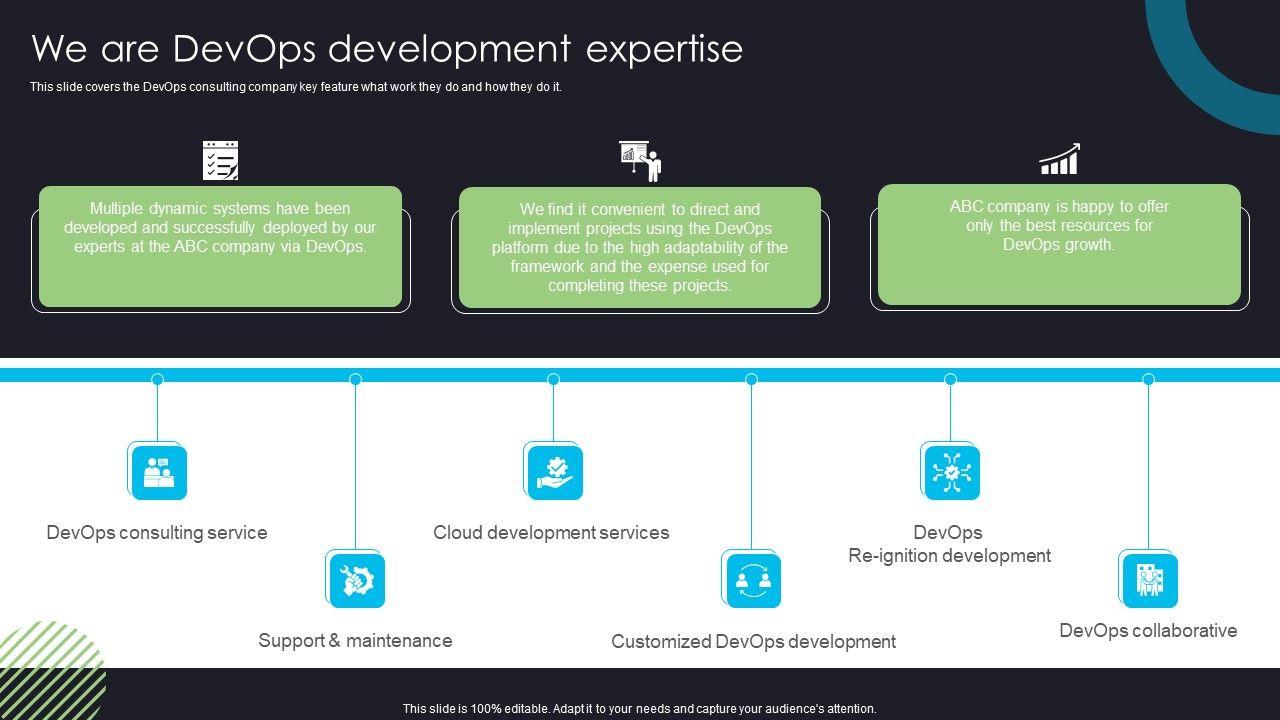 We are DevOps development expertise

This slide covers the DevOps consulting company key feature what work they do and how they do it.

Multiple dynamic systems have been developed and successfully deployed by our experts at the ABC company via DevOps.

We find it convenient to direct and implement projects using the DevOps platform due to the high adaptability of the framework and the expense used for completing these projects.

ABC company is happy to offer only the best resources for DevOps growth.

DevOps consulting service

Support & maintenance

Cloud development services

Customized DevOps development

DevOps Re-ignition development

DevOps collaborative

This slide is 100% editable. Adapt it to your needs and capture your audience's attention.